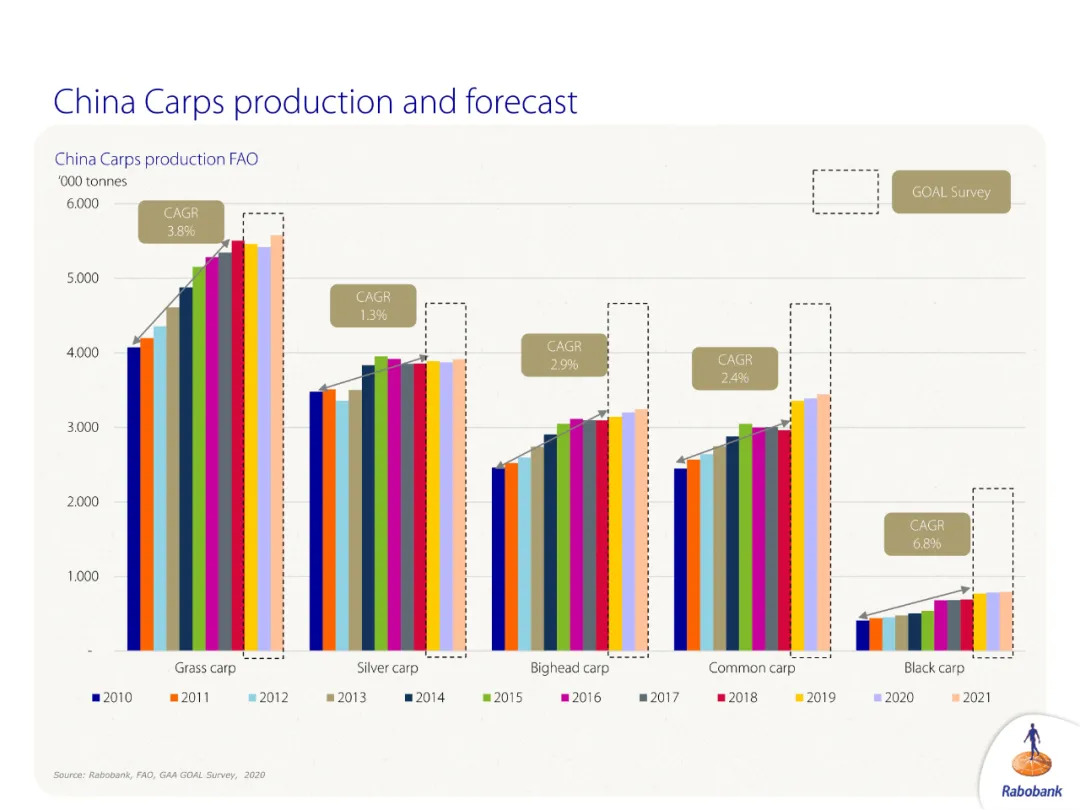 China Carps production and forecast

China Carps production FAO
'000 tonnes

GOAL Survey

6.000
5.000
4.000
3.000
2.000
1.000
-

CAGR 3.8%
CAGR 1.3%
CAGR 2.9%
CAGR 2.4%
CAGR 6.8%

Grass carp
Silver carp
Bighead carp
Common carp
Black carp

2010 2011 2012 2013 2014 2015 2016 2017 2018 2019 2020 2021

Source: Rabobank, FAO, GAA GOAL Survey, 2020

Rabobank